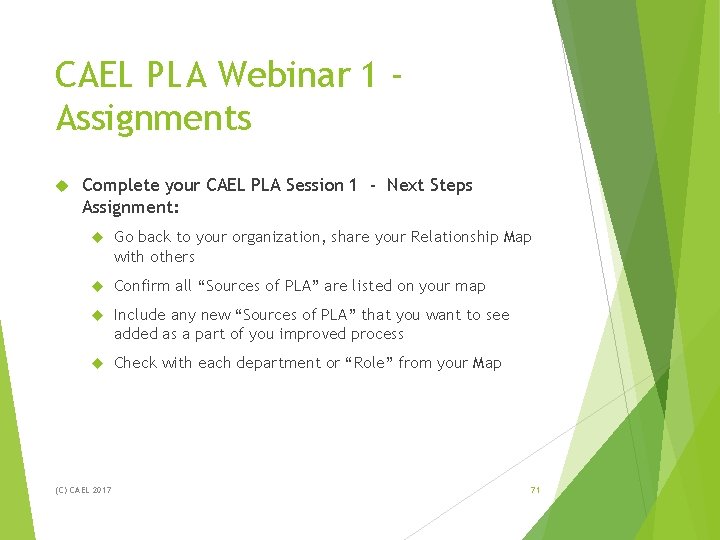 CAEL PLA Webinar 1 - Assignments

Complete your CAEL PLA Session 1 - Next Steps Assignment:

Go back to your organization, share your Relationship Map with others

Confirm all “Sources of PLA” are listed on your map

Include any new “Sources of PLA” that you want to see added as a part of you improved process

Check with each department or “Role” from your Map

(C) CAEL 2017

71